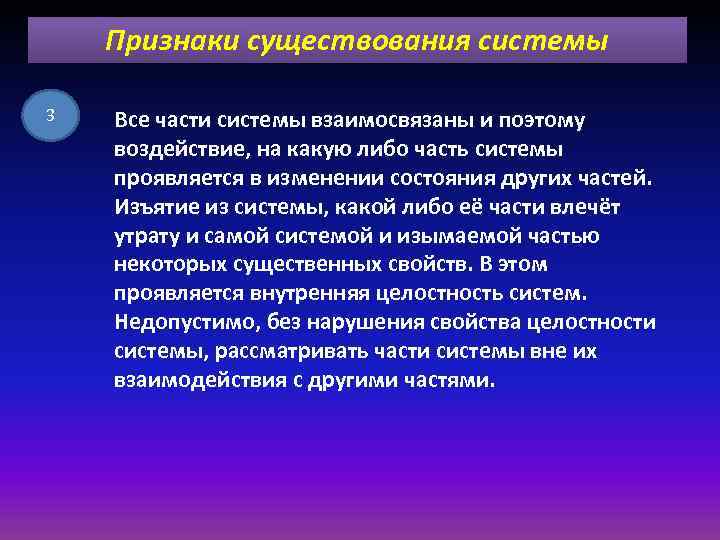 Признаки существования системы

3

Все части системы взаимосвязаны и поэтому воздействие, на какую либо часть системы проявляется в изменении состояния других частей. Изъятие из системы, какой либо её части влечёт утрату и самой системой и изымаемой частью некоторых существенных свойств. В этом проявляется внутренняя целостность систем. Недопустимо, без нарушения свойства целостности системы, рассматривать части системы вне их взаимодействия с другими частями.